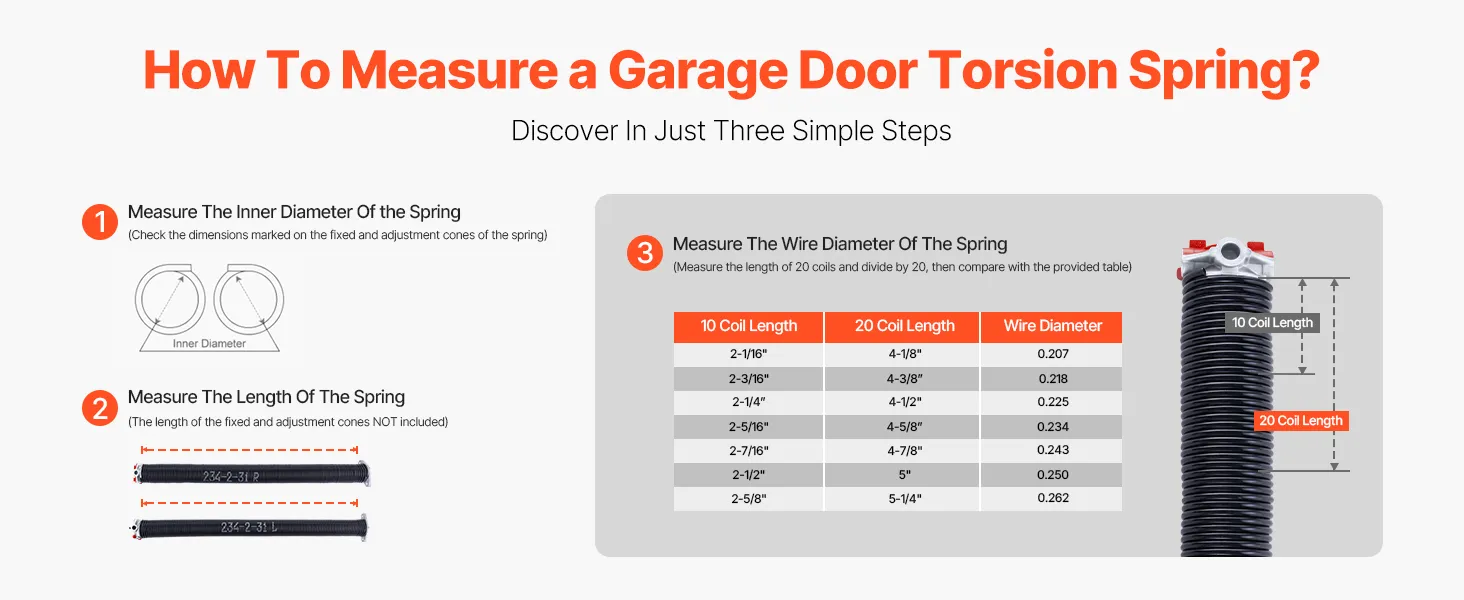 How To Measure a Garage Door Torsion Spring?

Discover In Just Three Simple Steps

1 Measure The Inner Diameter Of the Spring
(Check the dimensions marked on the fixed and adjustment cones of the spring)

Inner Diameter

2 Measure The Length Of The Spring
(The length of the fixed and adjustment cones NOT included)

234-2-31 R

234-2-31 L

3 Measure The Wire Diameter Of The Spring
(Measure the length of 20 coils and divide by 20, then compare with the provided table)

| 10 Coil Length | 20 Coil Length | Wire Diameter |
|---|---|---|
| 2-1/16" | 4-1/8" | 0.207 |
| 2-3/16" | 4-3/8" | 0.218 |
| 2-1/4" | 4-1/2" | 0.225 |
| 2-5/16" | 4-5/8" | 0.234 |
| 2-7/16" | 4-7/8" | 0.243 |
| 2-1/2" | 5" | 0.250 |
| 2-5/8" | 5-1/4" | 0.262 |

10 Coil Length

20 Coil Length